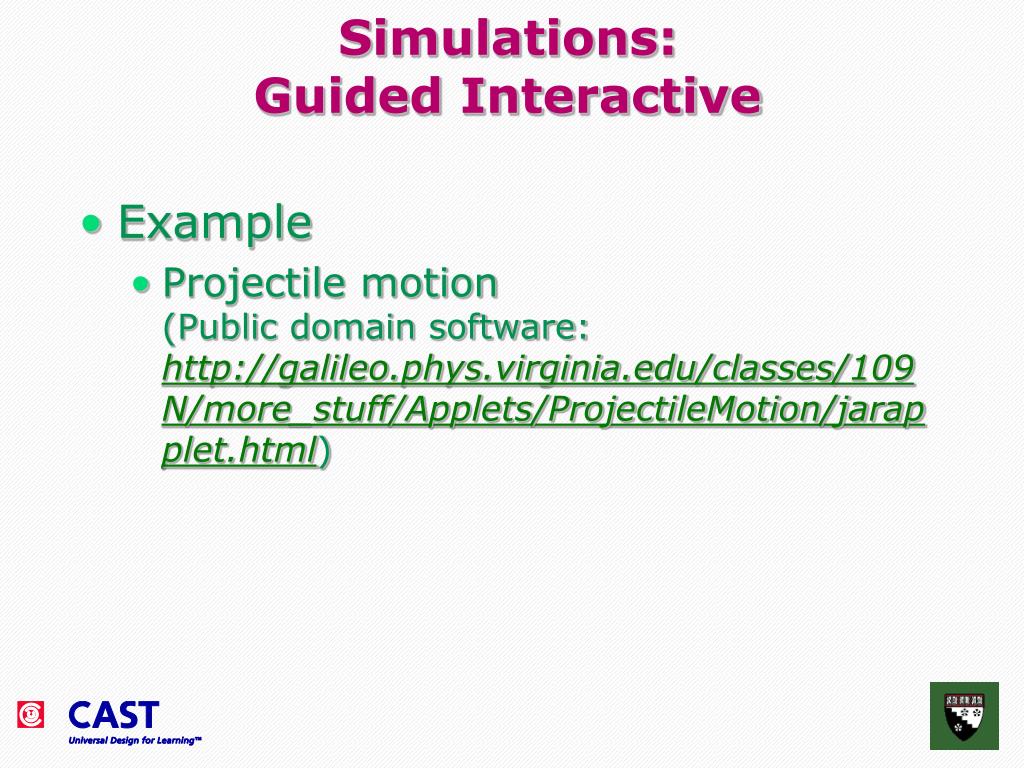 Simulations:
Guided Interactive

• Example
  • Projectile motion
(Public domain software: http://galileo.phys.virginia.edu/classes/109N/more_stuff/Applets/ProjectileMotion/jarapplet.html)

CAST
Universal Design for Learning™